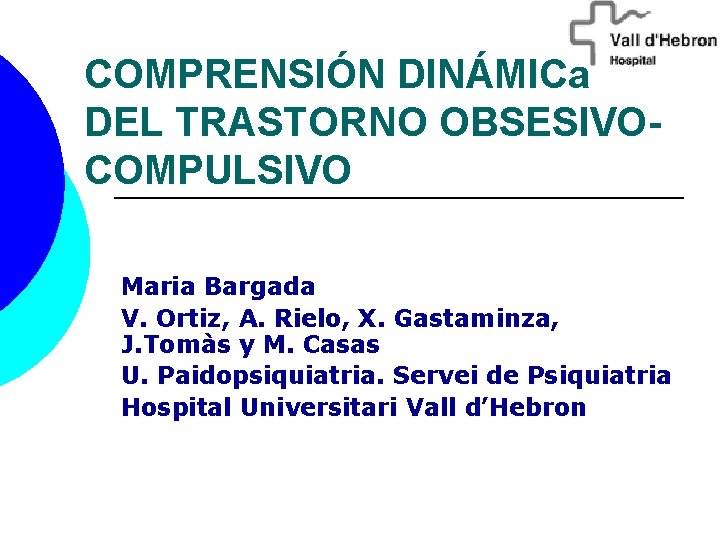 Vall d'Hebron
Hospital

COMPRENSIÓN DINÁMICa DEL TRASTORNO OBSESIVO-COMPULSIVO

Maria Bargada
V. Ortiz, A. Rielo, X. Gastaminza, J.Tomàs y M. Casas
U. Paidopsiquiatria. Servei de Psiquiatria
Hospital Universitari Vall d'Hebron